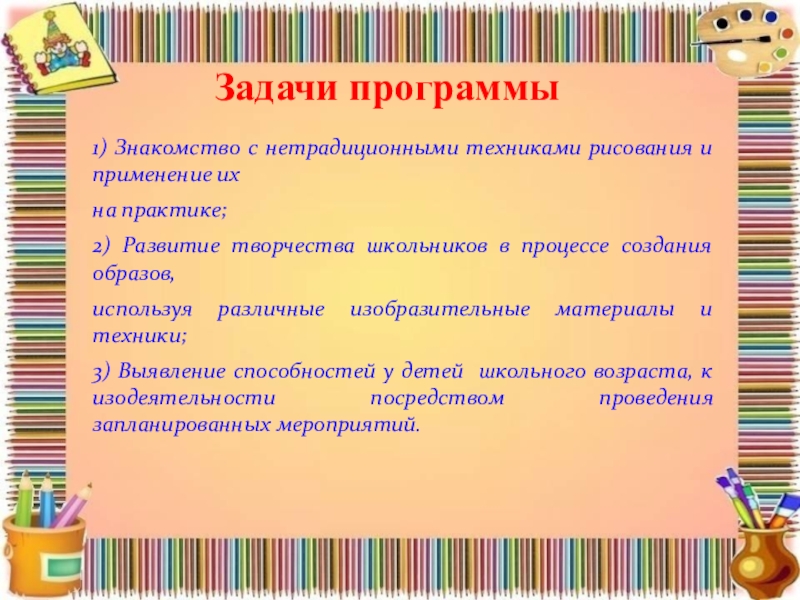 Задачи программы

1) Знакомство с нетрадиционными техниками рисования и применение их

на практике;

2) Развитие творчества школьников в процессе создания образов,

используя различные изобразительные материалы и техники;

3) Выявление способностей у детей школьного возраста, к изодеятельности посредством проведения запланированных мероприятий.